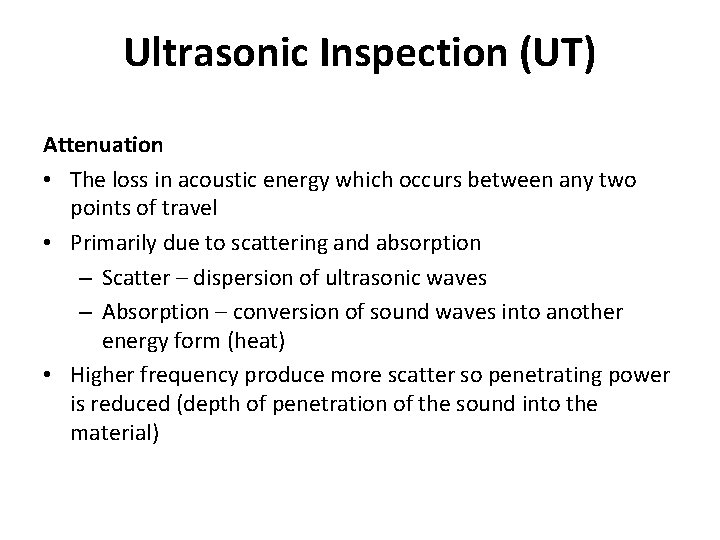 Ultrasonic Inspection (UT)

Attenuation

• The loss in acoustic energy which occurs between any two points of travel
• Primarily due to scattering and absorption
  – Scatter – dispersion of ultrasonic waves
  – Absorption – conversion of sound waves into another energy form (heat)
• Higher frequency produce more scatter so penetrating power is reduced (depth of penetration of the sound into the material)